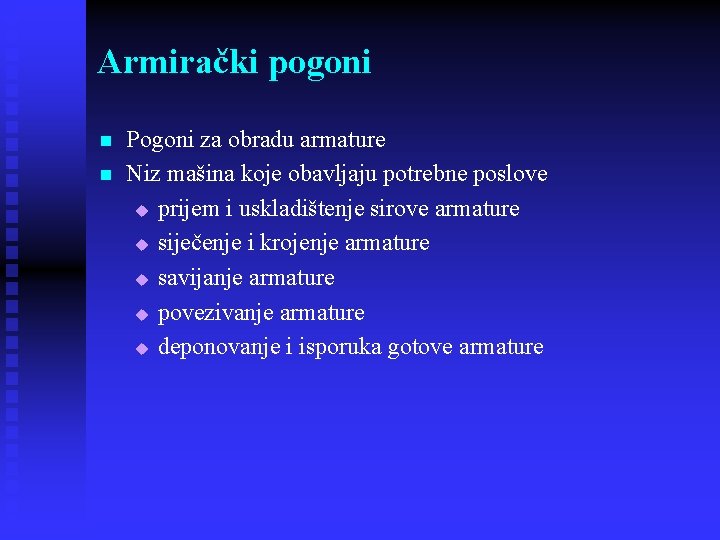 Armirački pogoni

- Pogoni za obradu armature
- Niz mašina koje obavljaju potrebne poslove
  - prijem i uskladištenje sirove armature
  - siječenje i krojenje armature
  - savijanje armature
  - povezivanje armature
  - deponovanje i isporuka gotove armature